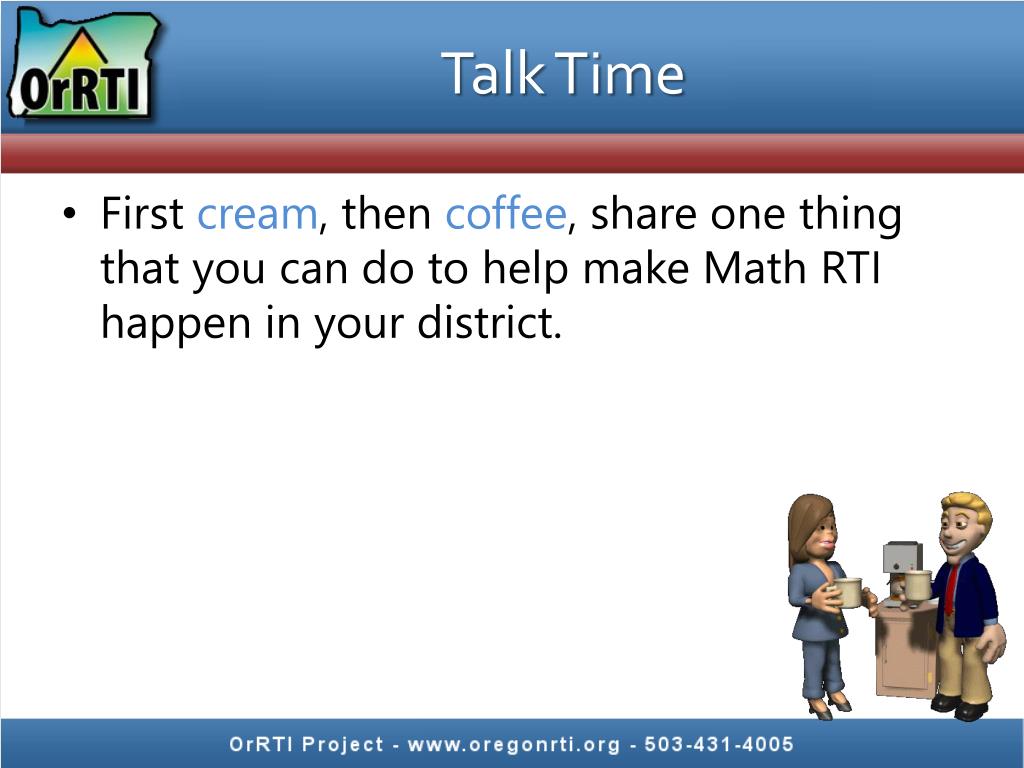 OrRTI

Talk Time

• First cream, then coffee, share one thing that you can do to help make Math RTI happen in your district.

OrRTI Project - www.oregonrti.org - 503-431-4005